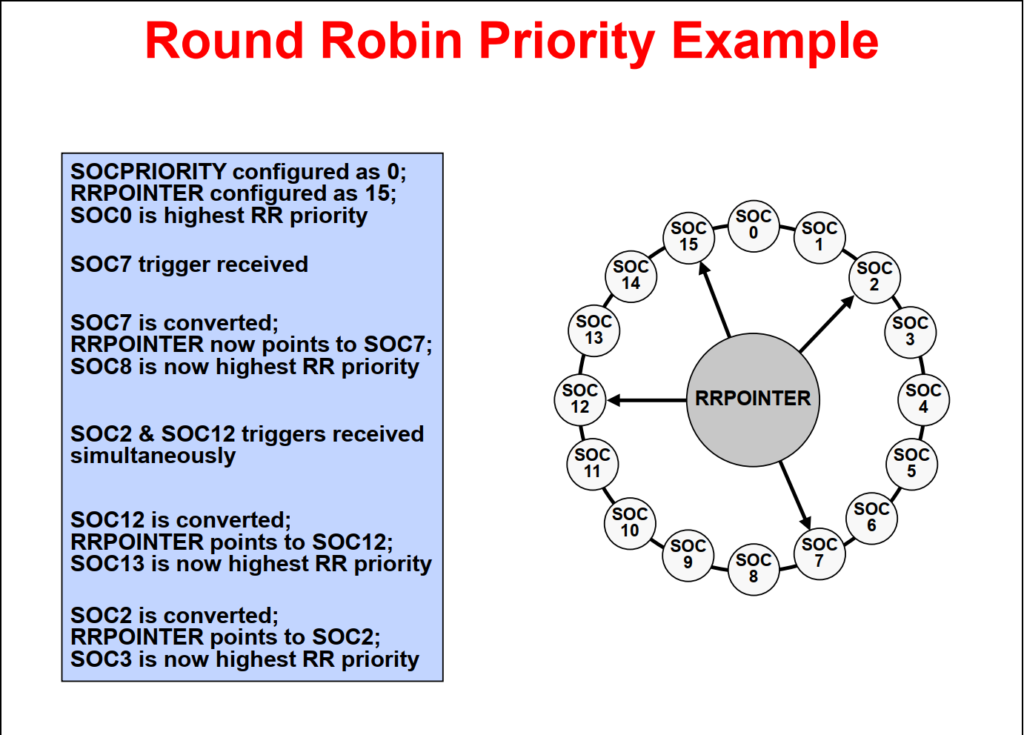 Round Robin Priority Example

SOCPRIORITY configured as 0;
RRPOINTER configured as 15;
SOC0 is highest RR priority

SOC7 trigger received

SOC7 is converted;
RRPOINTER now points to SOC7;
SOC8 is now highest RR priority

SOC2 & SOC12 triggers received simultaneously

SOC12 is converted;
RRPOINTER points to SOC12;
SOC13 is now highest RR priority

SOC2 is converted;
RRPOINTER points to SOC2;
SOC3 is now highest RR priority

SOC 0
SOC 1
SOC 2
SOC 3
SOC 4
SOC 5
SOC 6
SOC 7
SOC 8
SOC 9
SOC 10
SOC 11
SOC 12
SOC 13
SOC 14
SOC 15
RRPOINTER